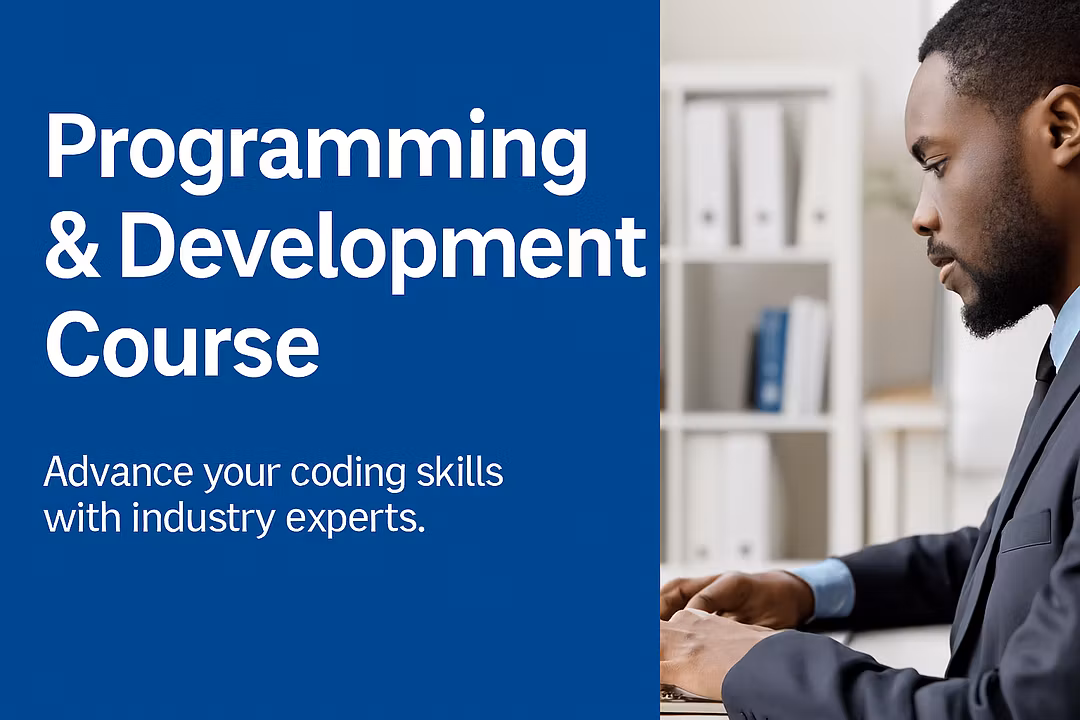 Programming & Development Course

Advance your coding skills with industry experts.